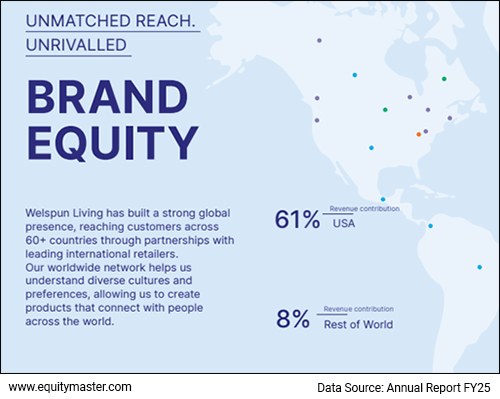 UNMATCHED REACH.
UNRIVALLED

BRAND
EQUITY

Welspun Living has built a strong global presence, reaching customers across 60+ countries through partnerships with leading international retailers.
Our worldwide network helps us understand diverse cultures and preferences, allowing us to create products that connect with people across the world.

61% Revenue contribution
USA

8% Revenue contribution
Rest of World

www.equitymaster.com

Data Source: Annual Report FY25